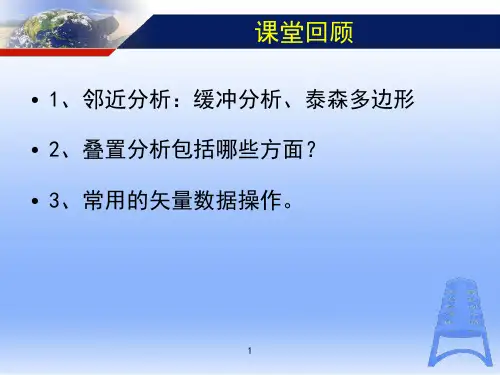 课堂回顾

• 1、邻近分析：缓冲分析、泰森多边形

• 2、叠置分析包括哪些方面？

• 3、常用的矢量数据操作。

1